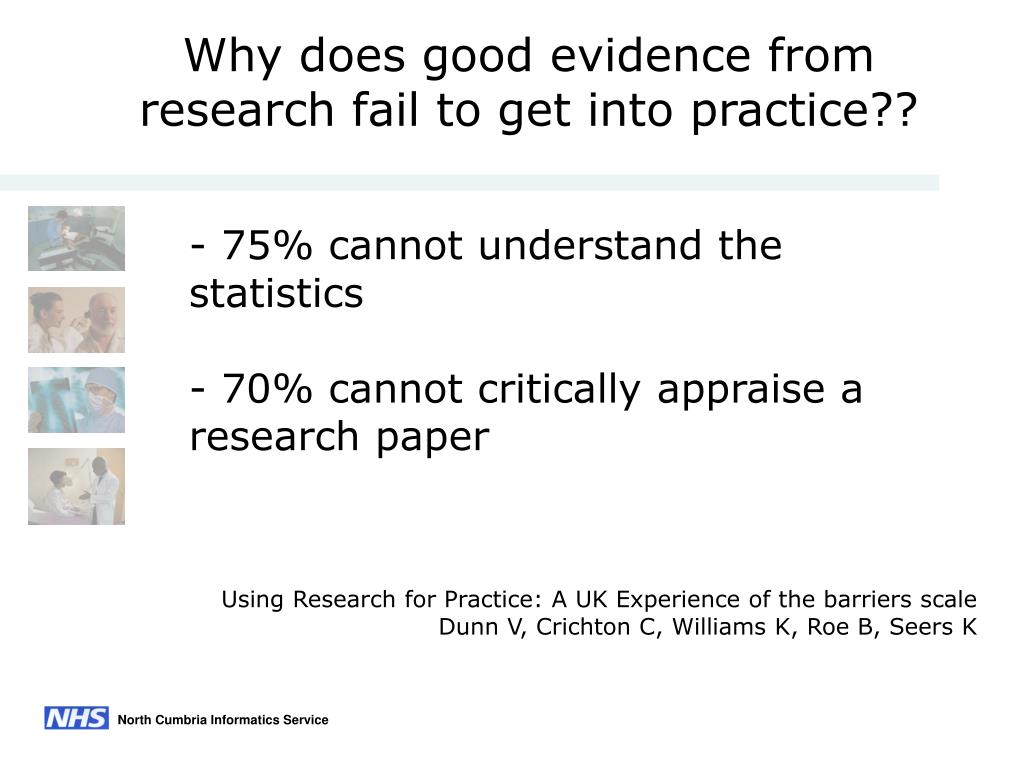 Why does good evidence from research fail to get into practice??

- 75% cannot understand the statistics

- 70% cannot critically appraise a research paper

Using Research for Practice: A UK Experience of the barriers scale
Dunn V, Crichton C, Williams K, Roe B, Seers K

NHS North Cumbria Informatics Service